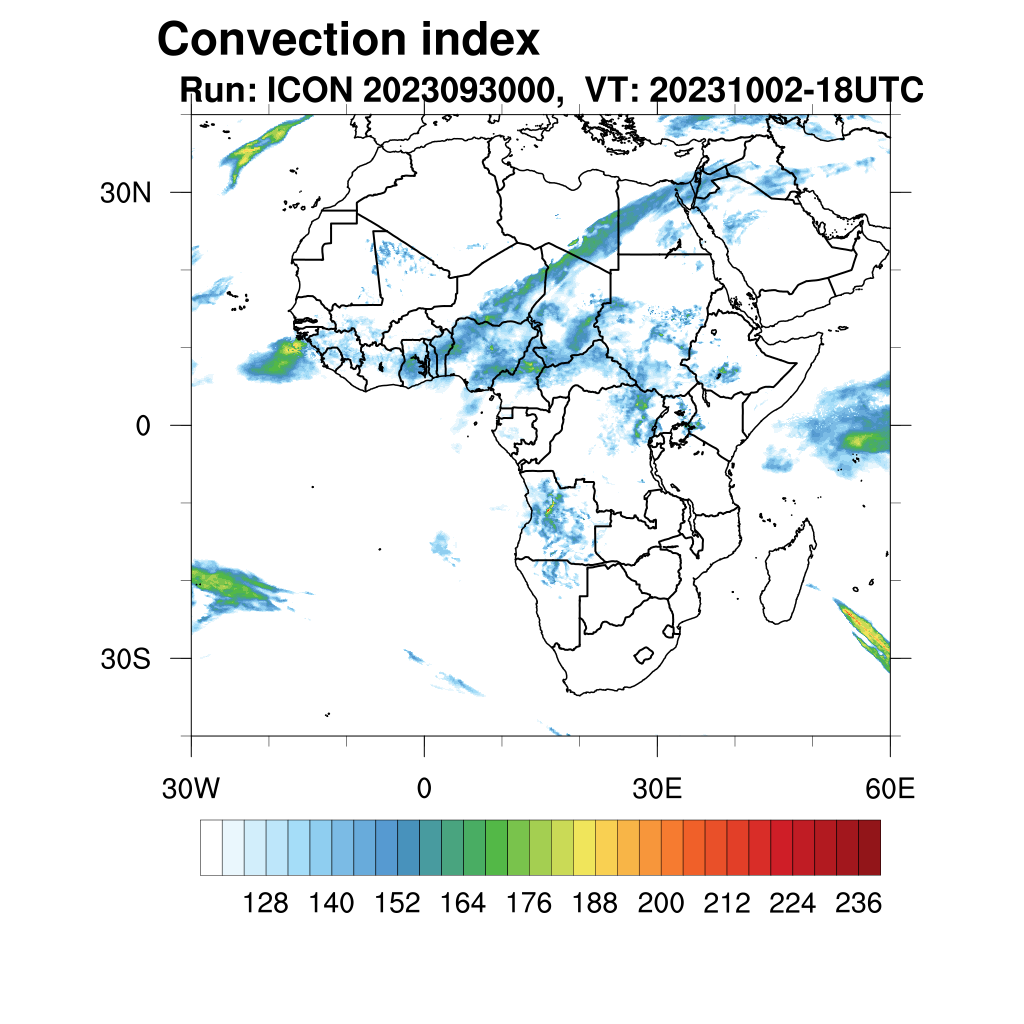 Convection index
Run: ICON 2023093000, VT: 20231002-18UTC

30N
0
30S

30W
0
30E
60E

128 140 152 164 176 188 200 212 224 236